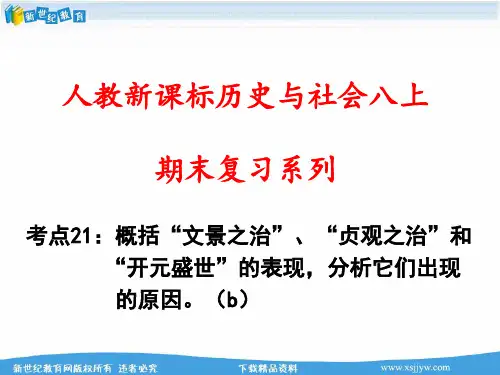 新世纪教育

人教新课标历史与社会八上

期末复习系列

考点21：概括“文景之治”、“贞观之治”和“开元盛世”的表现，分析它们出现的原因。（b）

新世纪教育网版权所有 违者必究　　下载精品资料　　www.xsjjyw.com